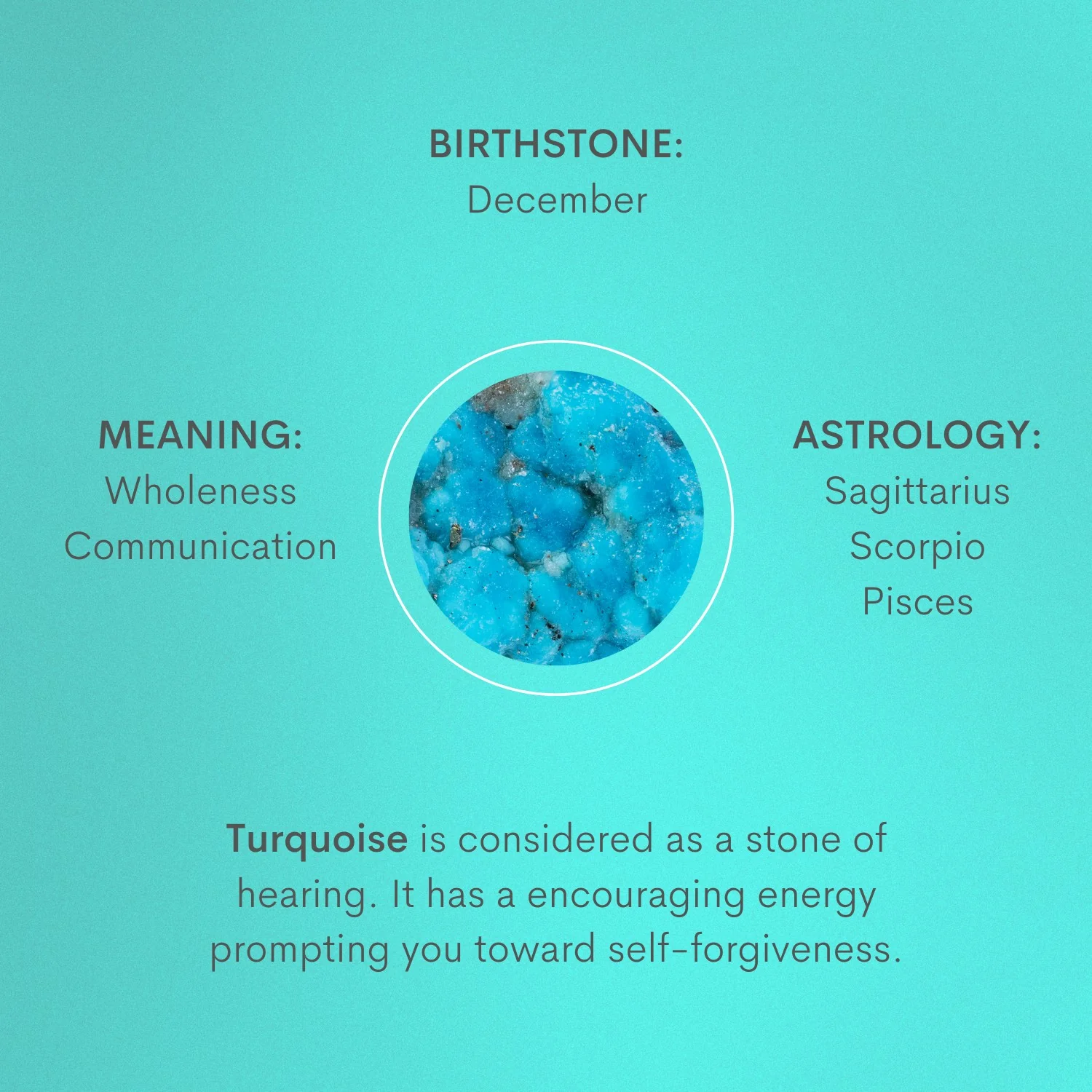 BIRTHSTONE:
December

MEANING:
Wholeness
Communication

ASTROLOGY:
Sagittarius
Scorpio
Pisces

Turquoise is considered as a stone of hearing. It has a encouraging energy prompting you toward self-forgiveness.